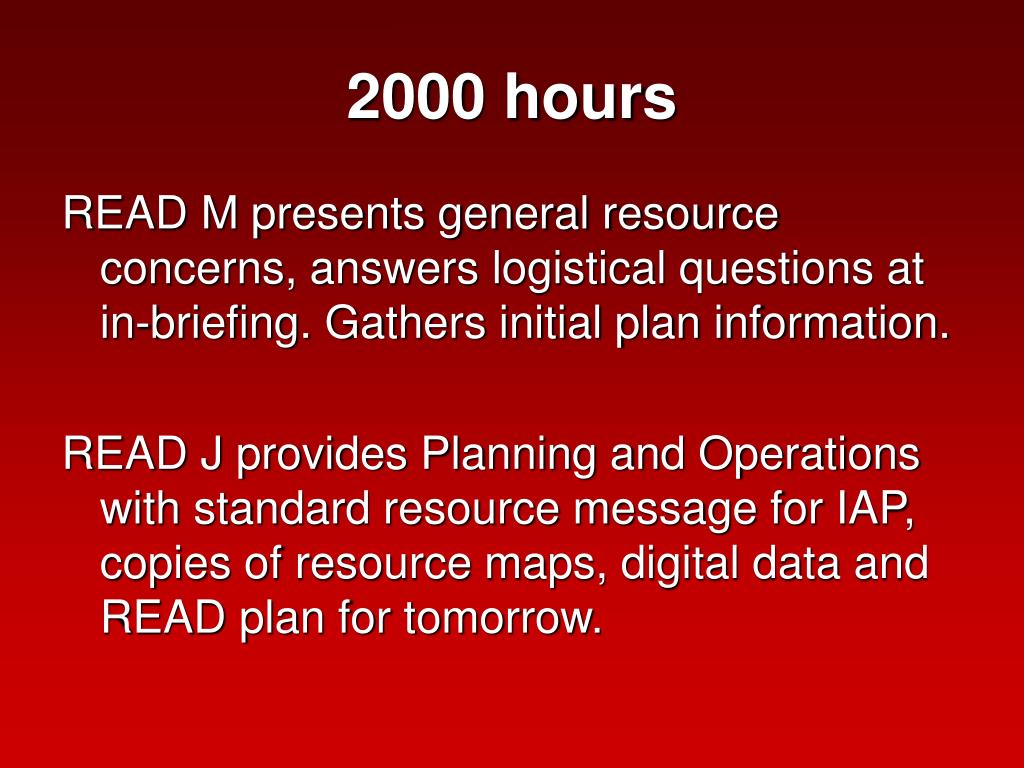 2000 hours

READ M presents general resource concerns, answers logistical questions at in-briefing. Gathers initial plan information.

READ J provides Planning and Operations with standard resource message for IAP, copies of resource maps, digital data and READ plan for tomorrow.